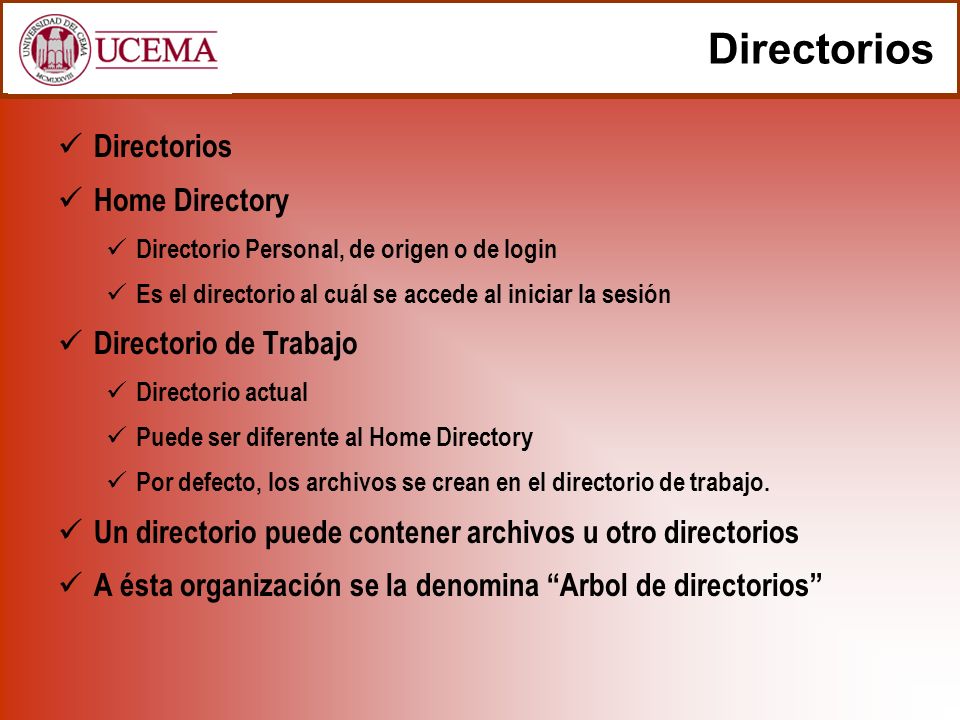 UNIVERSIDAD DEL CEMA MCMLXXVIII

UCEMA

Directorios

✓ Directorios

✓ Home Directory

✓ Directorio Personal, de origen o de login

✓ Es el directorio al cuál se accede al iniciar la sesión

✓ Directorio de Trabajo

✓ Directorio actual

✓ Puede ser diferente al Home Directory

✓ Por defecto, los archivos se crean en el directorio de trabajo.

✓ Un directorio puede contener archivos u otro directorios

✓ A ésta organización se la denomina “Arbol de directorios”